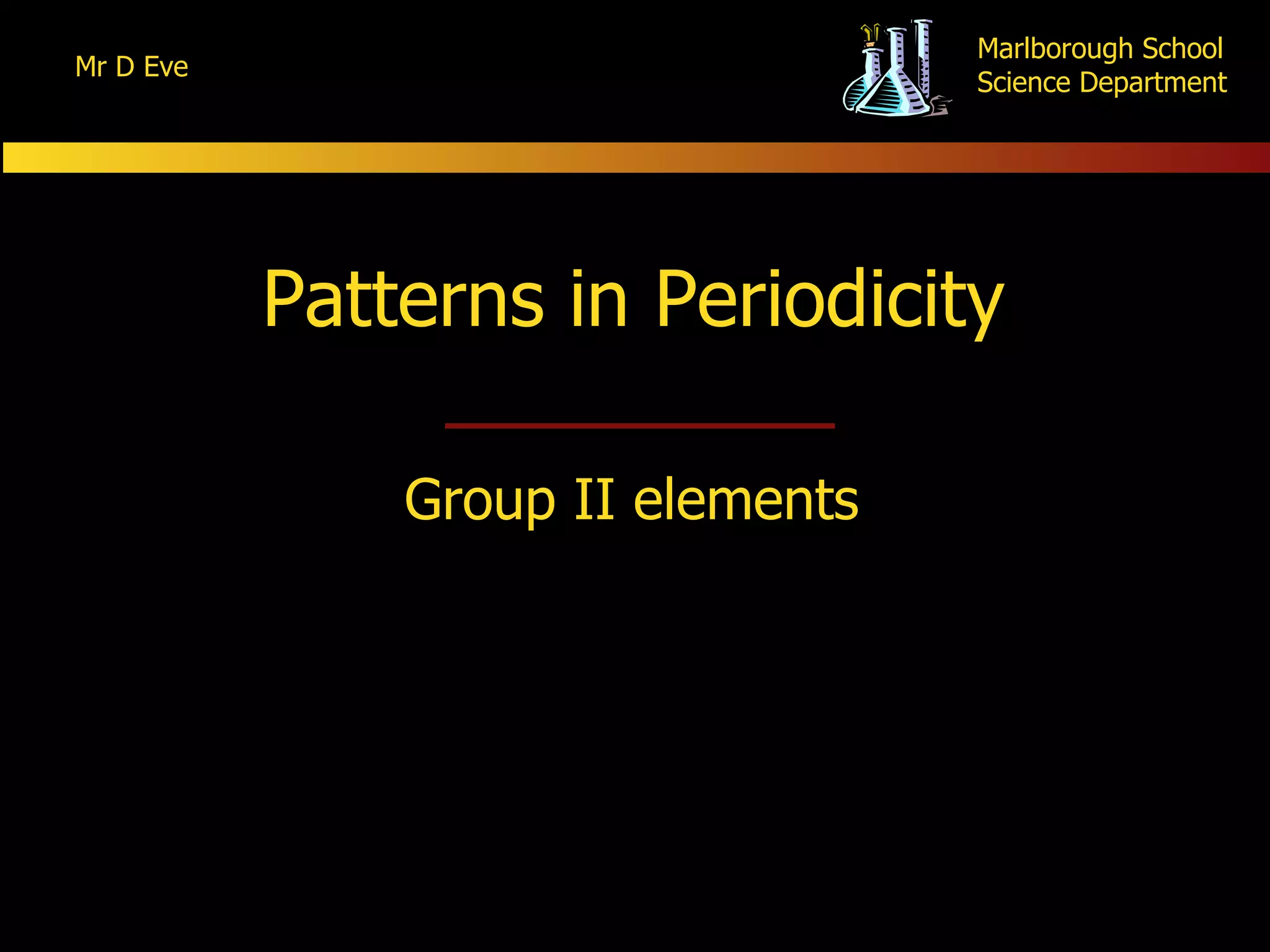 Mr D Eve

Marlborough School
Science Department

Patterns in Periodicity

Group II elements